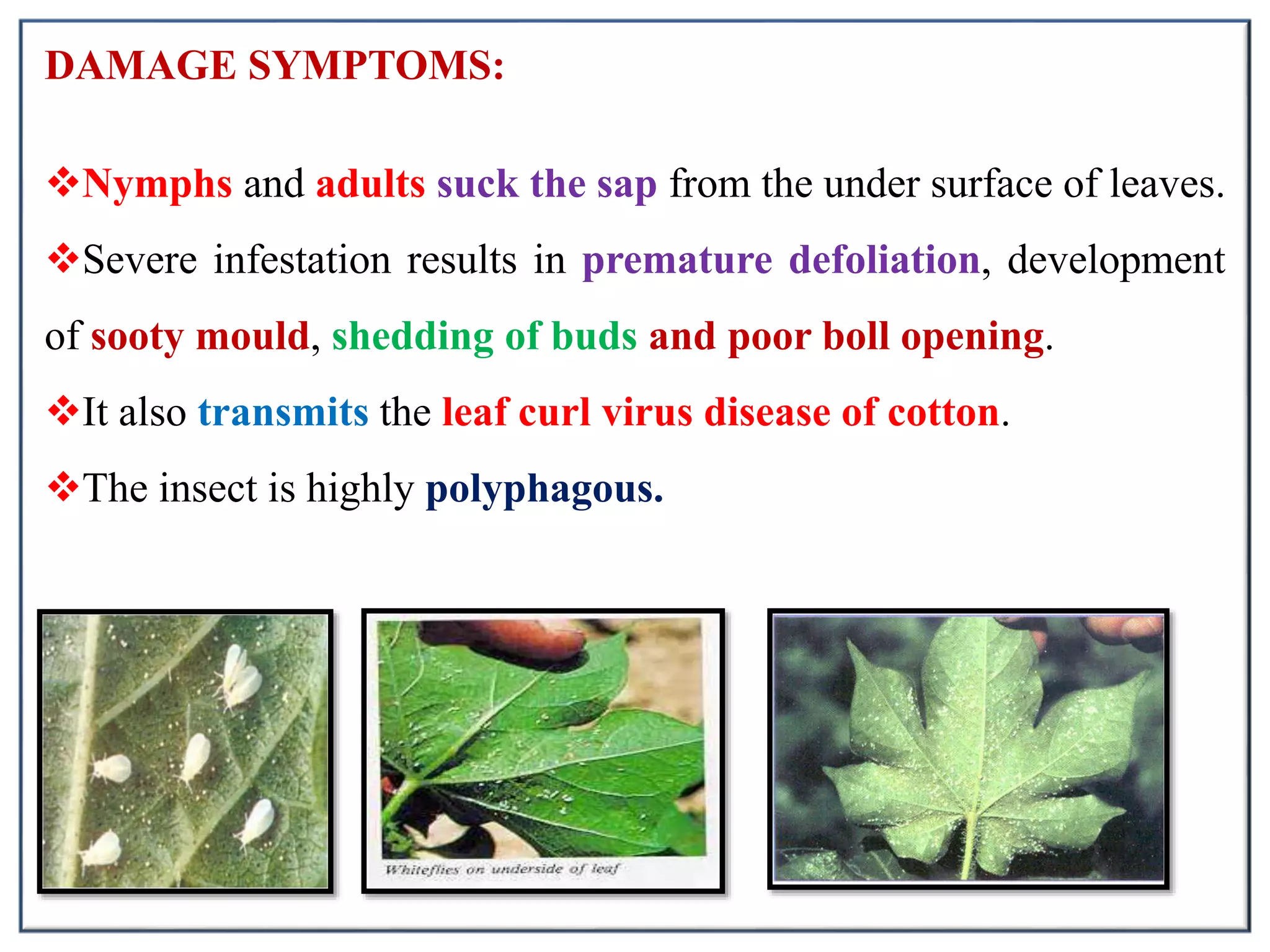 DAMAGE SYMPTOMS:

❖Nymphs and adults suck the sap from the under surface of leaves.

❖Severe infestation results in premature defoliation, development of sooty mould, shedding of buds and poor boll opening.

❖It also transmits the leaf curl virus disease of cotton.

❖The insect is highly polyphagous.

Whiteflies on underside of leaf